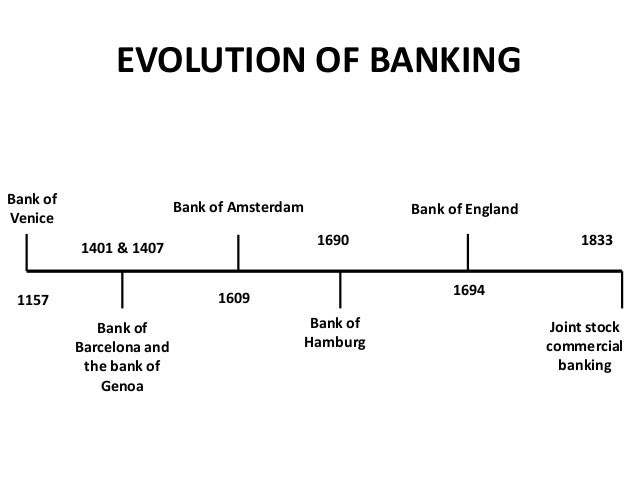 EVOLUTION OF BANKING

Bank of Venice

1157

1401 & 1407

Bank of Barcelona and the bank of Genoa

Bank of Amsterdam

1609

1690

Bank of Hamburg

Bank of England

1694

1833

Joint stock commercial banking